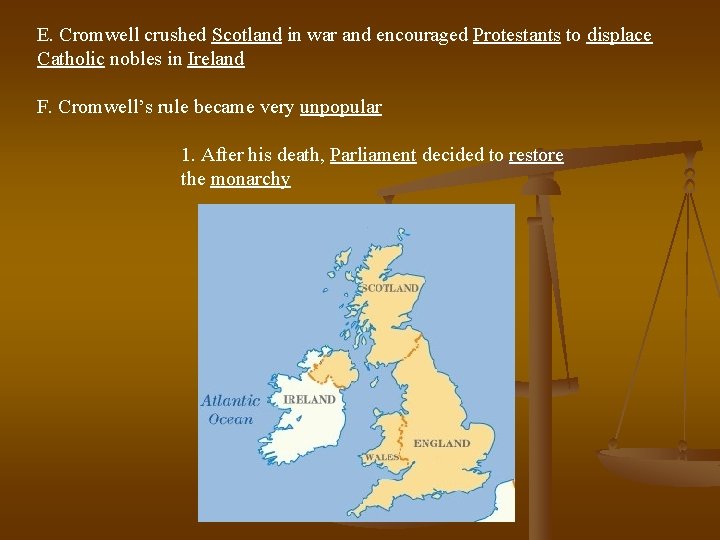 E. Cromwell crushed Scotland in war and encouraged Protestants to displace Catholic nobles in Ireland

F. Cromwell's rule became very unpopular

1. After his death, Parliament decided to restore the monarchy

SCOTLAND

Atlantic Ocean

IRELAND

ENGLAND

WALES